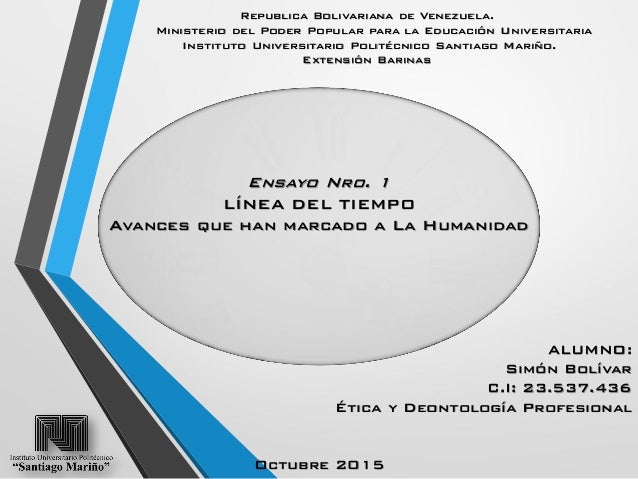 Republica Bolivariana de Venezuela.
Ministerio del Poder Popular para la Educación Universitaria
Instituto Universitario Politécnico Santiago Mariño.
Extensión Barinas

Ensayo Nro. 1
LÍNEA DEL TIEMPO
Avances que han marcado a La Humanidad

ALUMNO:
Simón Bolívar
C.I: 23.537.436
Ética y Deontología Profesional

Instituto Universitario Politécnico
"Santiago Mariño"

Octubre 2015